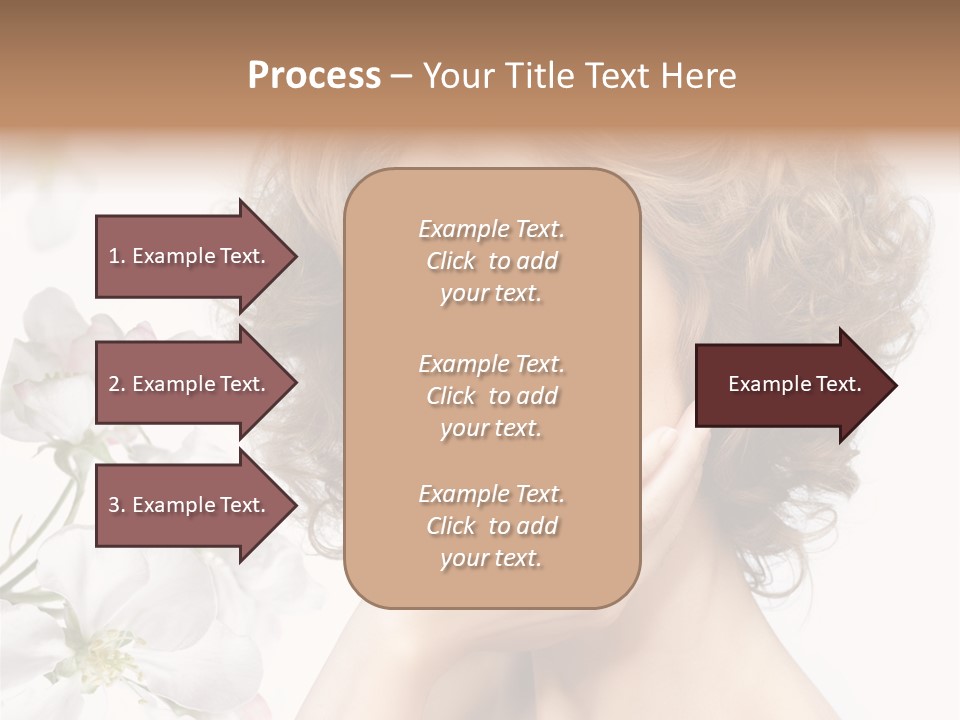 Process – Your Title Text Here

1. Example Text.

2. Example Text.

3. Example Text.

Example Text. Click to add your text.

Example Text. Click to add your text.

Example Text. Click to add your text.

Example Text.